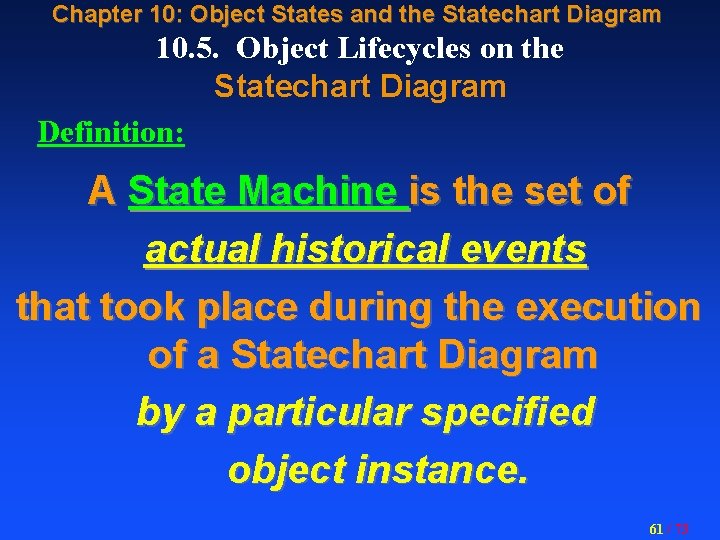 Chapter 10: Object States and the Statechart Diagram
10.5. Object Lifecycles on the Statechart Diagram

Definition:

A State Machine is the set of actual historical events that took place during the execution of a Statechart Diagram by a particular specified object instance.

61 / 73